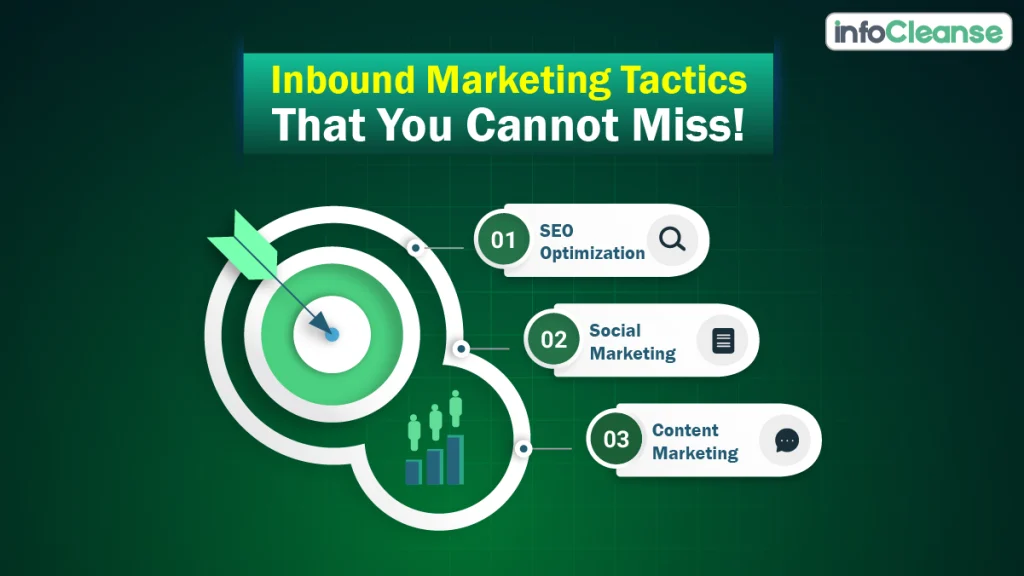 infoCleanse

Inbound Marketing Tactics That You Cannot Miss!

01 SEO Optimization

02 Social Marketing

03 Content Marketing